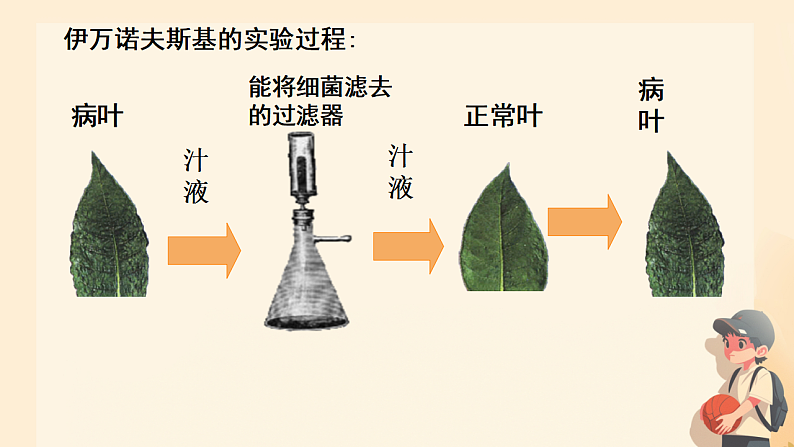 伊万诺夫斯基的实验过程：

病叶

汁液

能将细菌滤去的过滤器

汁液

正常叶

病叶